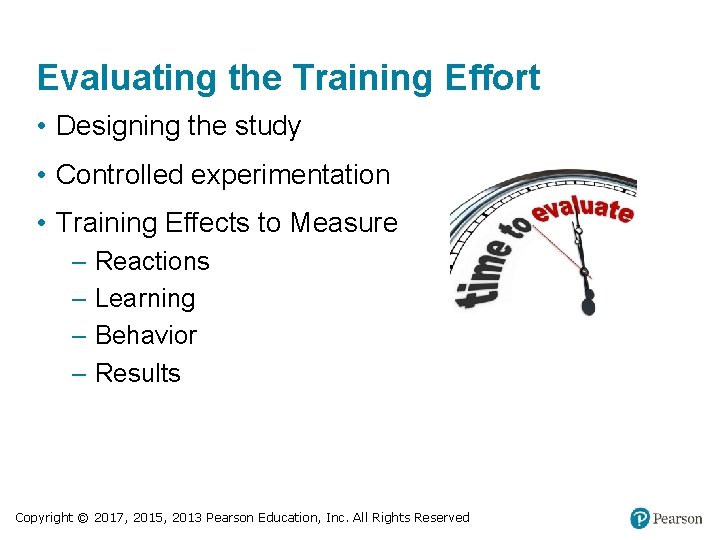 Evaluating the Training Effort

• Designing the study

• Controlled experimentation

• Training Effects to Measure
– Reactions
– Learning
– Behavior
– Results

time to evaluate

Copyright © 2017, 2015, 2013 Pearson Education, Inc. All Rights Reserved

Pearson